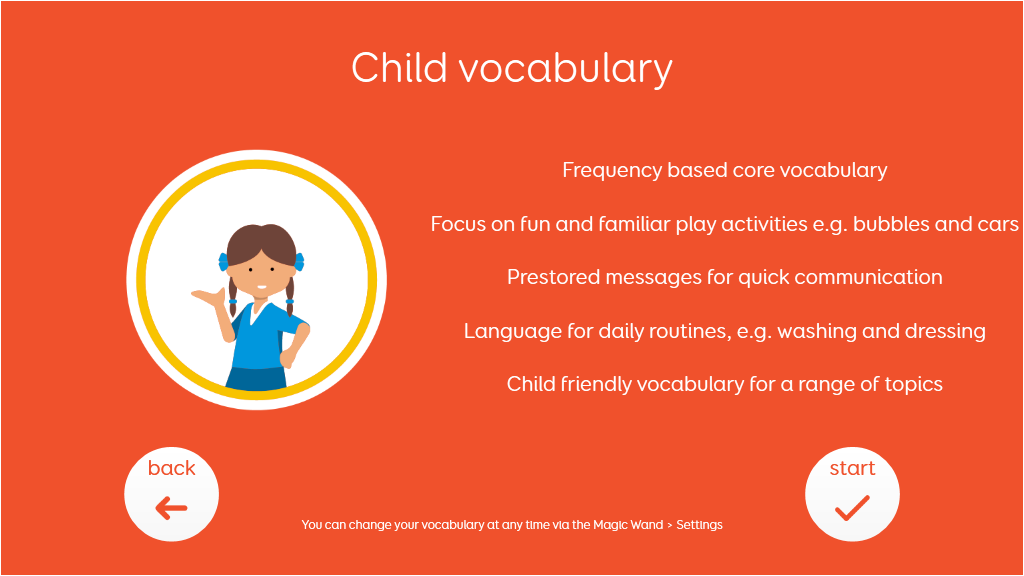 Child vocabulary

Frequency based core vocabulary

Focus on fun and familiar play activities e.g. bubbles and cars

Prestored messages for quick communication

Language for daily routines, e.g. washing and dressing

Child friendly vocabulary for a range of topics

back

start

You can change your vocabulary at any time via the Magic Wand > Settings